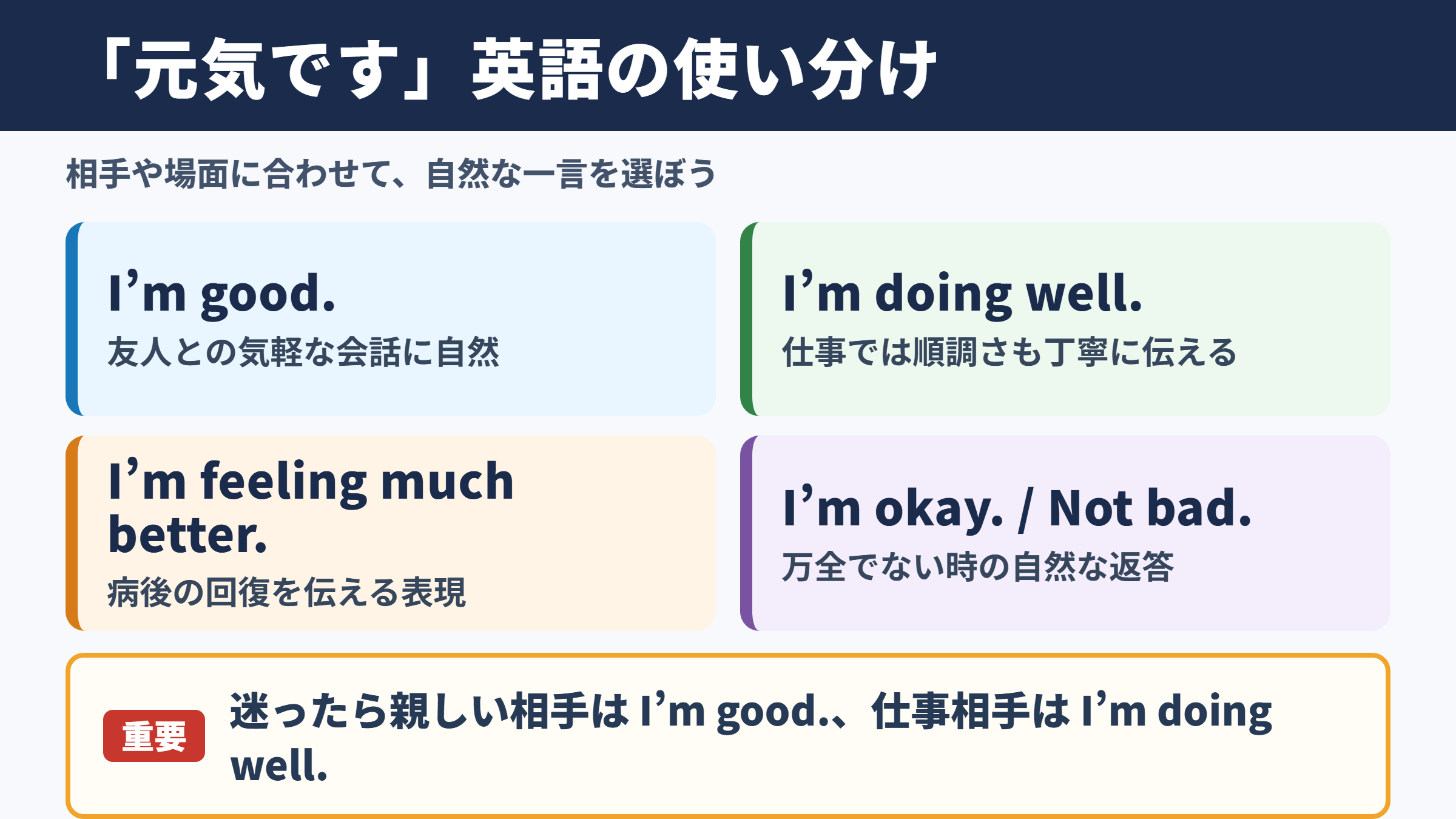 「元気です」英語の使い分け

相手や場面に合わせて、自然な一言を選ぼう

I’m good.
友人との気軽な会話に自然

I’m doing well.
仕事では順調さも丁寧に伝える

I’m feeling much better.
病後の回復を伝える表現

I’m okay. / Not bad.
万全でない時の自然な返答

重要
迷ったら親しい相手は I’m good.、仕事相手は I’m doing well.